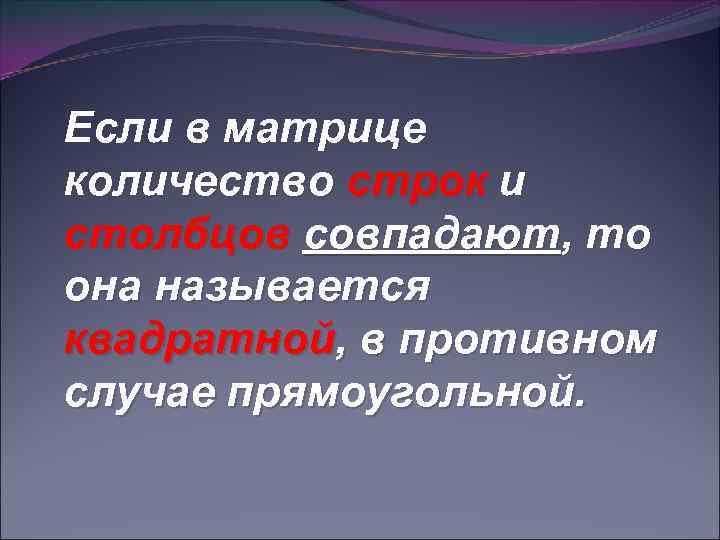 Если в матрице количество строк и столбцов совпадают, то она называется квадратной, в противном случае прямоугольной.